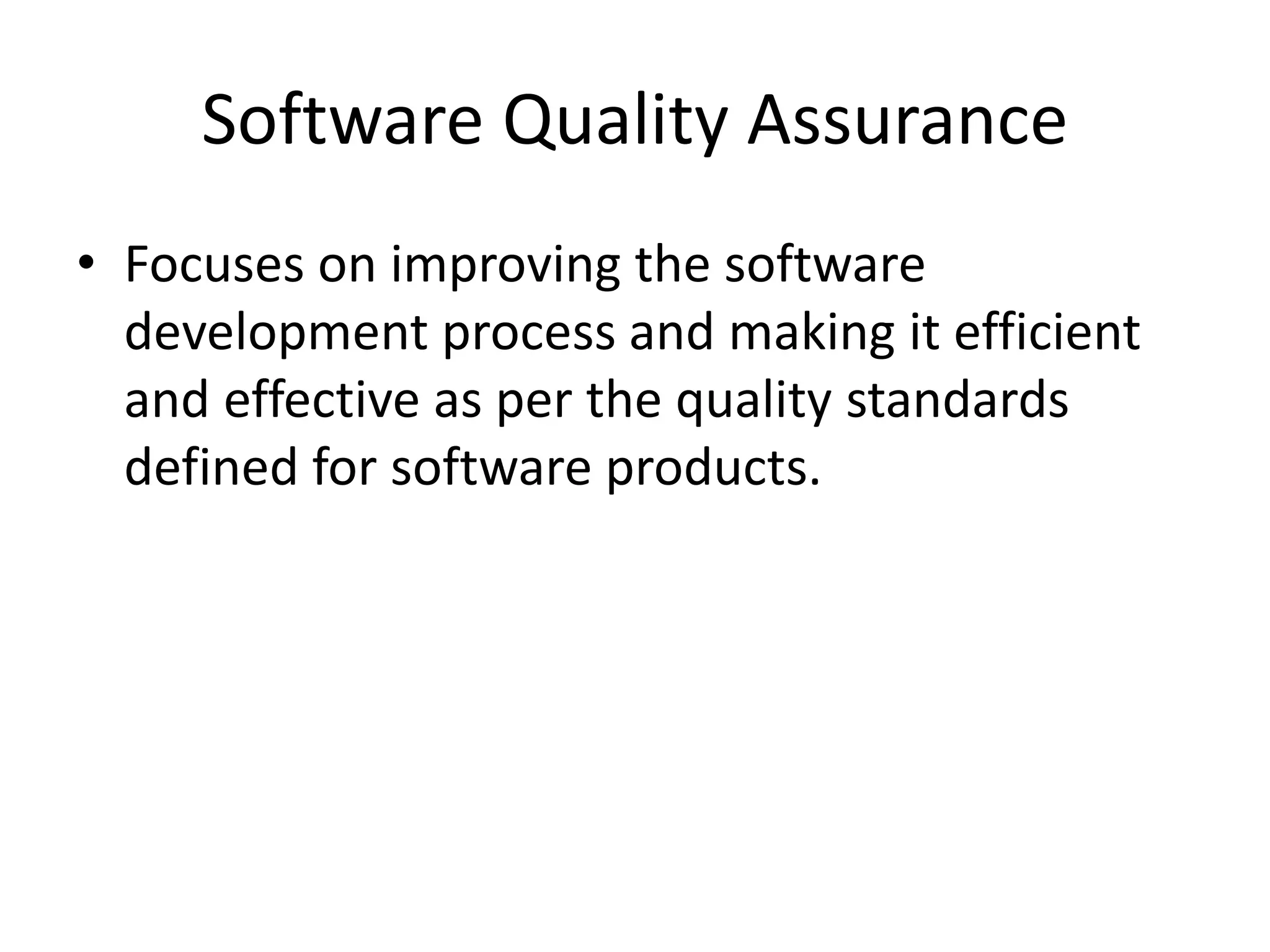 Software Quality Assurance

• Focuses on improving the software development process and making it efficient and effective as per the quality standards defined for software products.